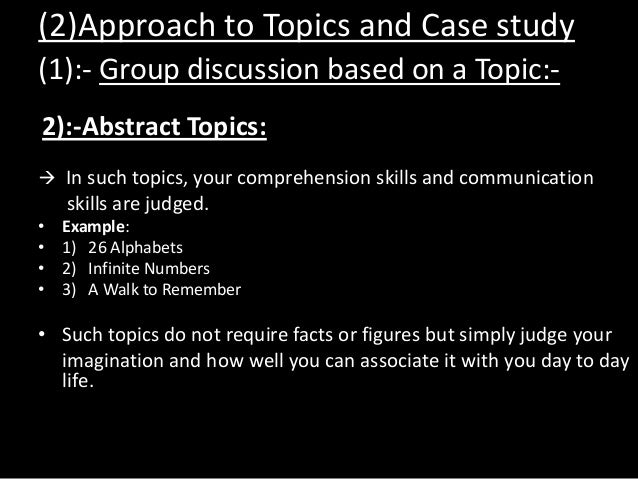 (2)Approach to Topics and Case study
(1):- Group discussion based on a Topic:-

2):-Abstract Topics:

→ In such topics, your comprehension skills and communication skills are judged.

• Example:
• 1) 26 Alphabets
• 2) Infinite Numbers
• 3) A Walk to Remember

• Such topics do not require facts or figures but simply judge your imagination and how well you can associate it with you day to day life.